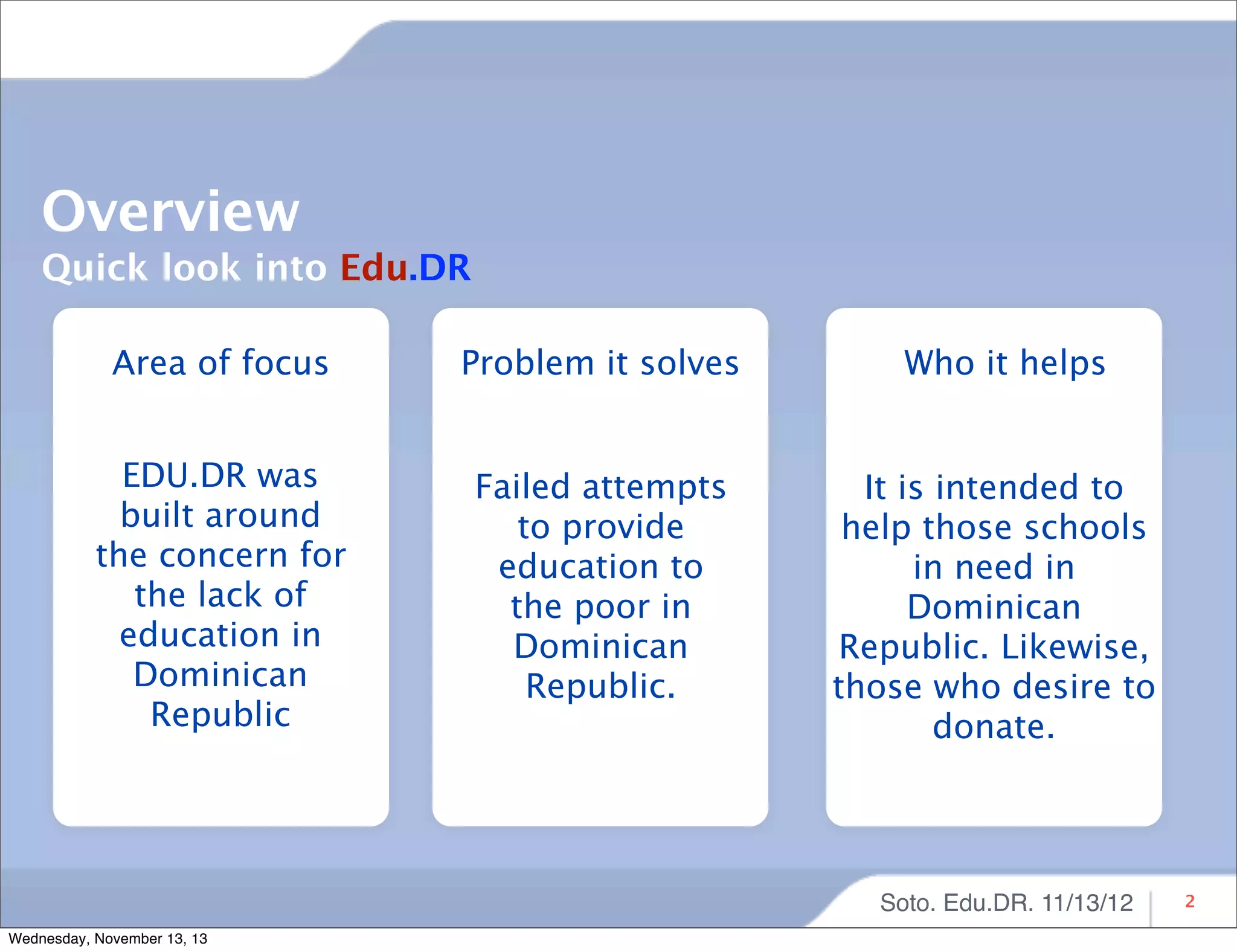 Overview
Quick look into Edu.DR

Area of focus

EDU.DR was built around the concern for the lack of education in Dominican Republic

Problem it solves

Failed attempts to provide education to the poor in Dominican Republic.

Who it helps

It is intended to help those schools in need in Dominican Republic. Likewise, those who desire to donate.

Soto. Edu.DR. 11/13/12 2

Wednesday, November 13, 13